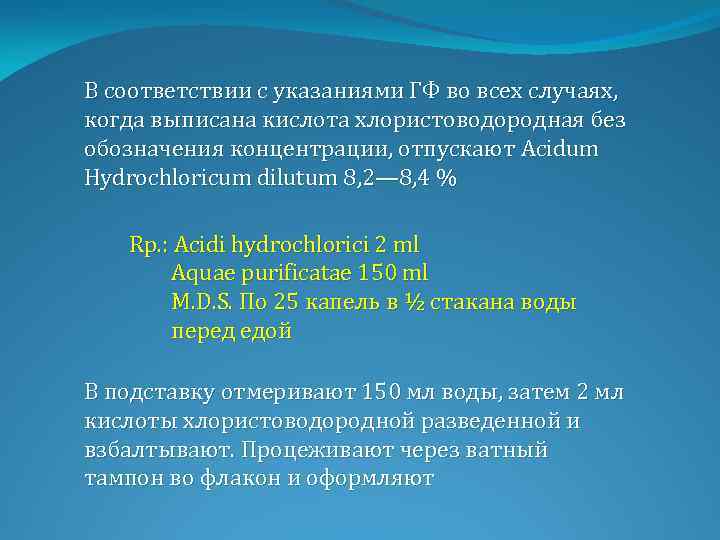 В соответствии с указаниями ГФ во всех случаях, когда выписана кислота хлористоводородная без обозначения концентрации, отпускают Acidum Hydrochloricum dilutum 8,2—8,4 %

Rp.: Acidi hydrochlorici 2 ml
Aquae purificatae 150 ml
M.D.S. По 25 капель в ½ стакана воды перед едой

В подставку отмеривают 150 мл воды, затем 2 мл кислоты хлористоводородной разведенной и взбалтывают. Процеживают через ватный тампон во флакон и оформляют